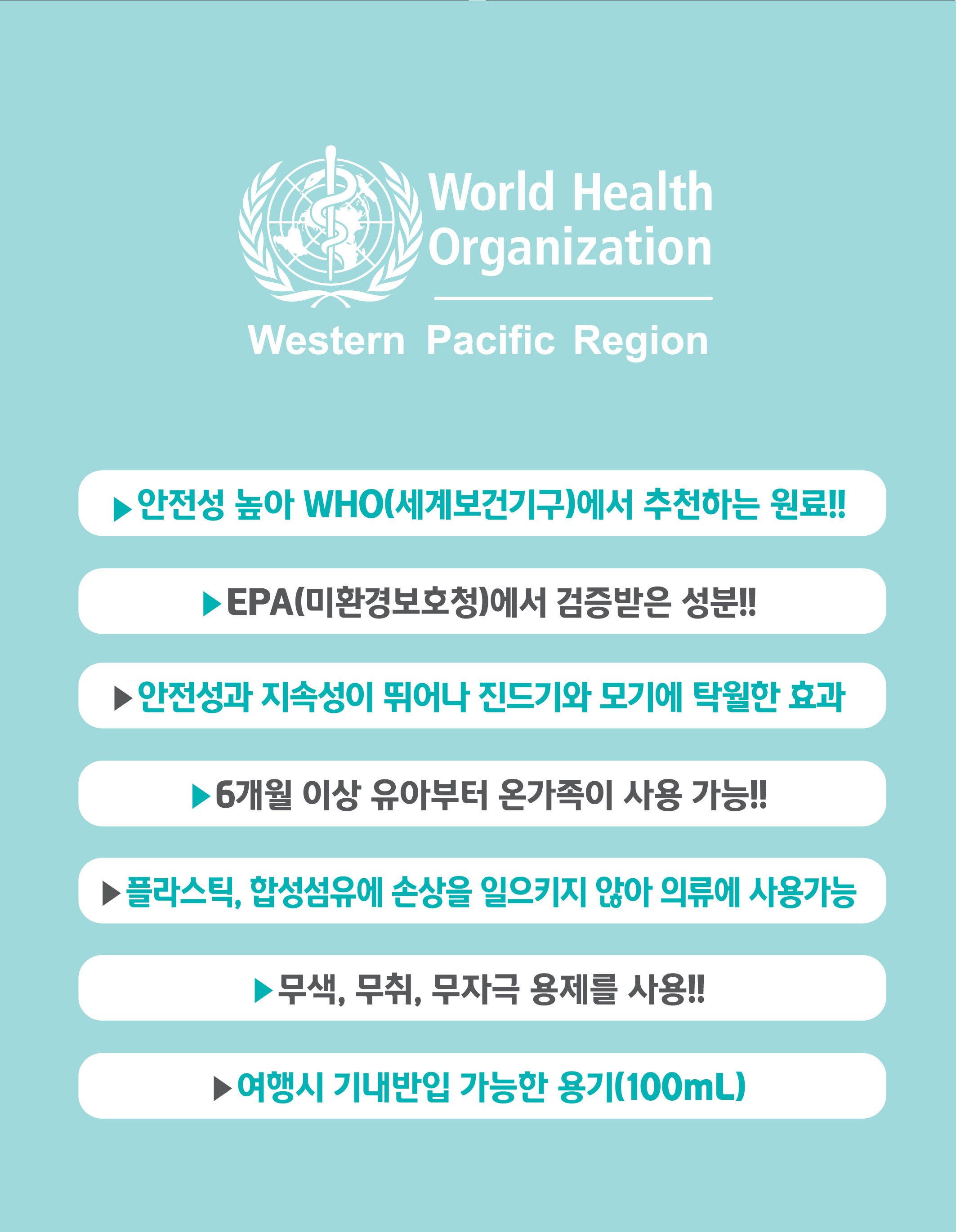 World Health Organization

Western Pacific Region

▶안전성 높아 WHO(세계보건기구)에서 추천하는 원료!!

▶EPA(미환경보호청)에서 검증받은 성분!!

▶안전성과 지속성이 뛰어나 진드기와 모기에 탁월한 효과

▶6개월 이상 유아부터 온가족이 사용 가능!!

▶플라스틱, 합성섬유에 손상을 일으키지 않아 의류에 사용가능

▶무색, 무취, 무자극 용제를 사용!!

▶여행시 기내반입 가능한 용기(100mL)